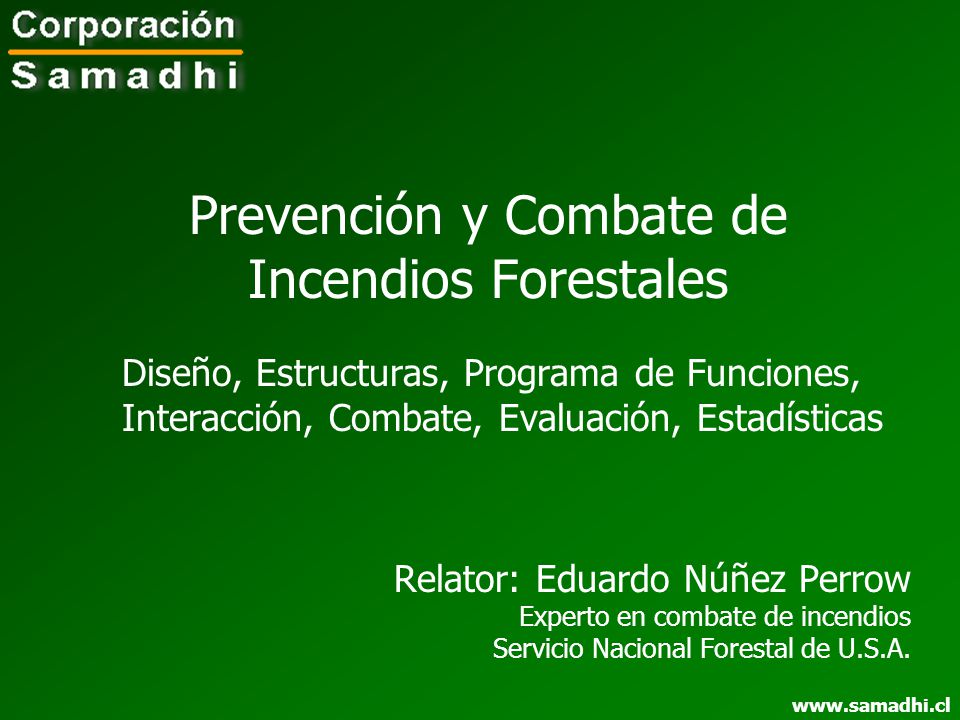 Corporación
Samadhi

Prevención y Combate de Incendios Forestales

Diseño, Estructuras, Programa de Funciones, Interacción, Combate, Evaluación, Estadísticas

Relator: Eduardo Núñez Perrow
Experto en combate de incendios
Servicio Nacional Forestal de U.S.A.

www.samadhi.cl